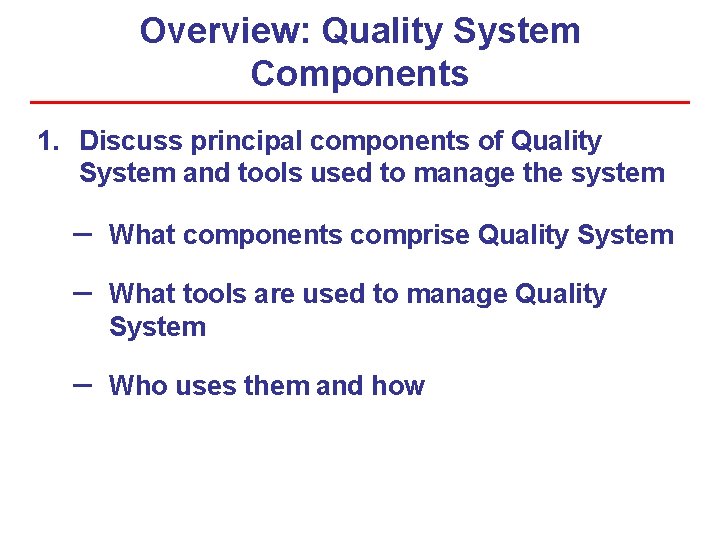 Overview: Quality System Components

1. Discuss principal components of Quality System and tools used to manage the system

– What components comprise Quality System

– What tools are used to manage Quality System

– Who uses them and how